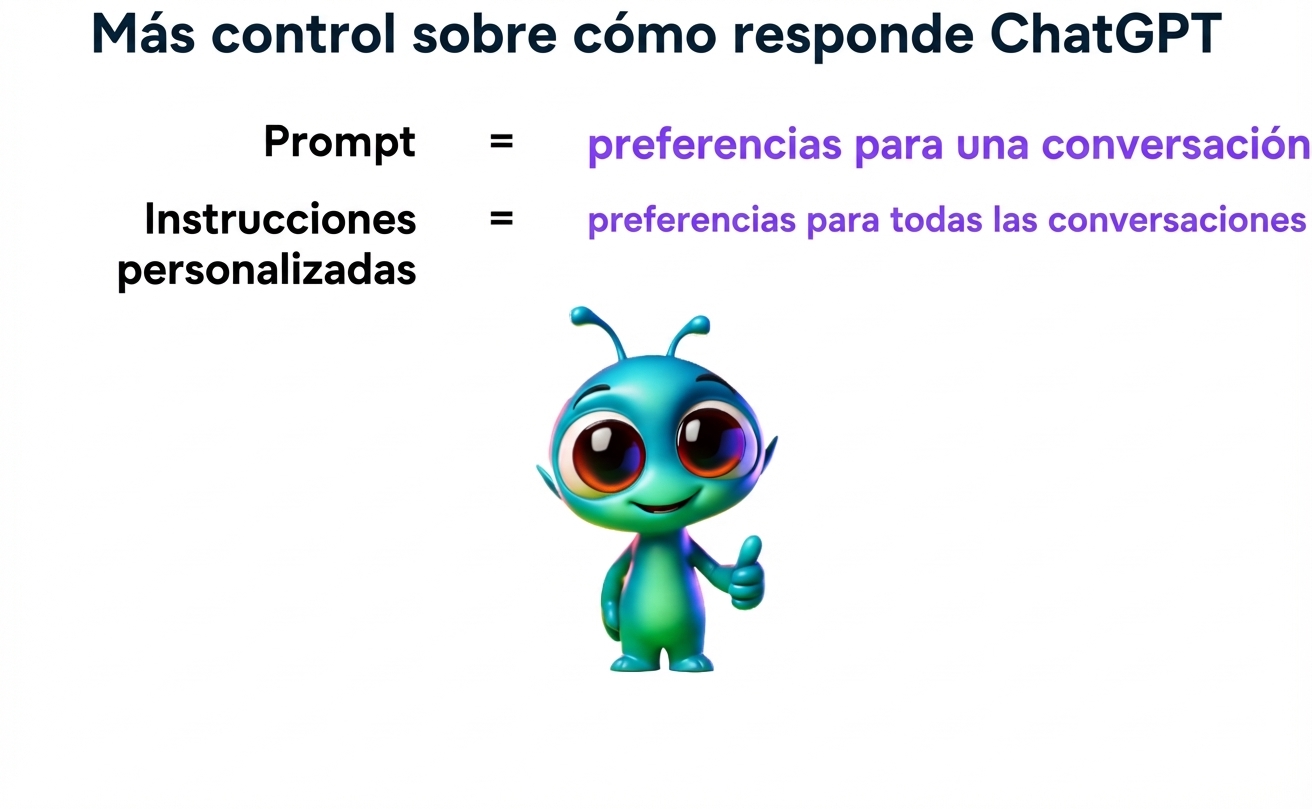 Más control sobre cómo responde ChatGPT

Prompt = preferencias para una conversación

Instrucciones personalizadas = preferencias para todas las conversaciones